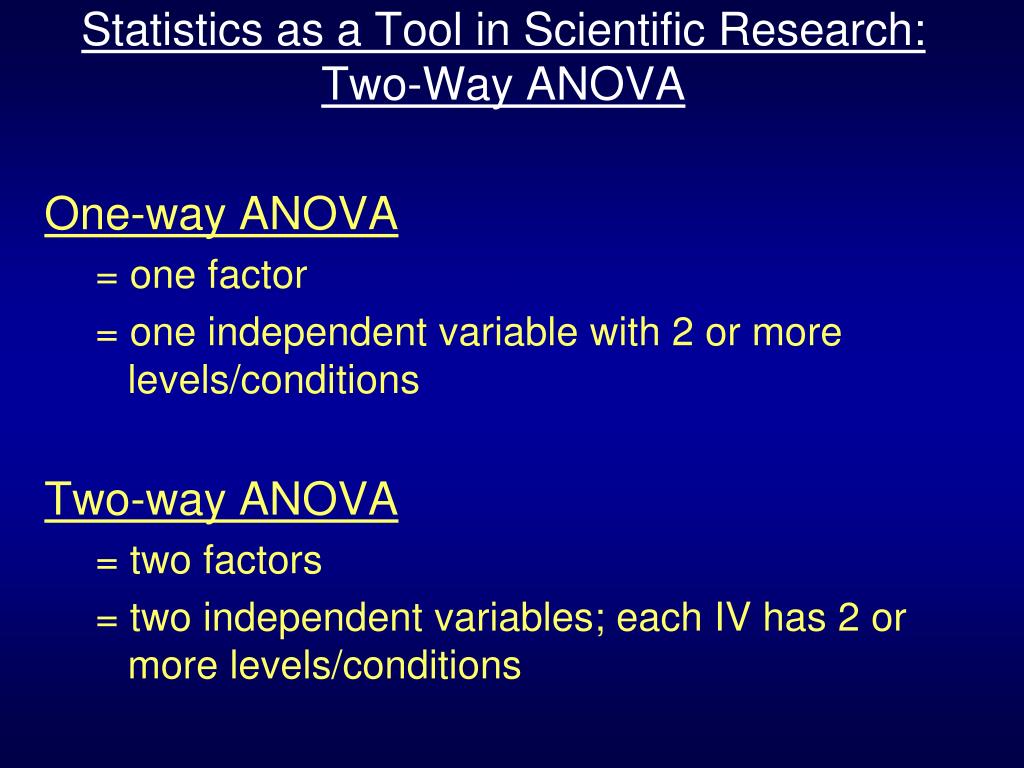 Statistics as a Tool in Scientific Research: Two-Way ANOVA

One-way ANOVA

= one factor

= one independent variable with 2 or more levels/conditions

Two-way ANOVA

= two factors

= two independent variables; each IV has 2 or more levels/conditions